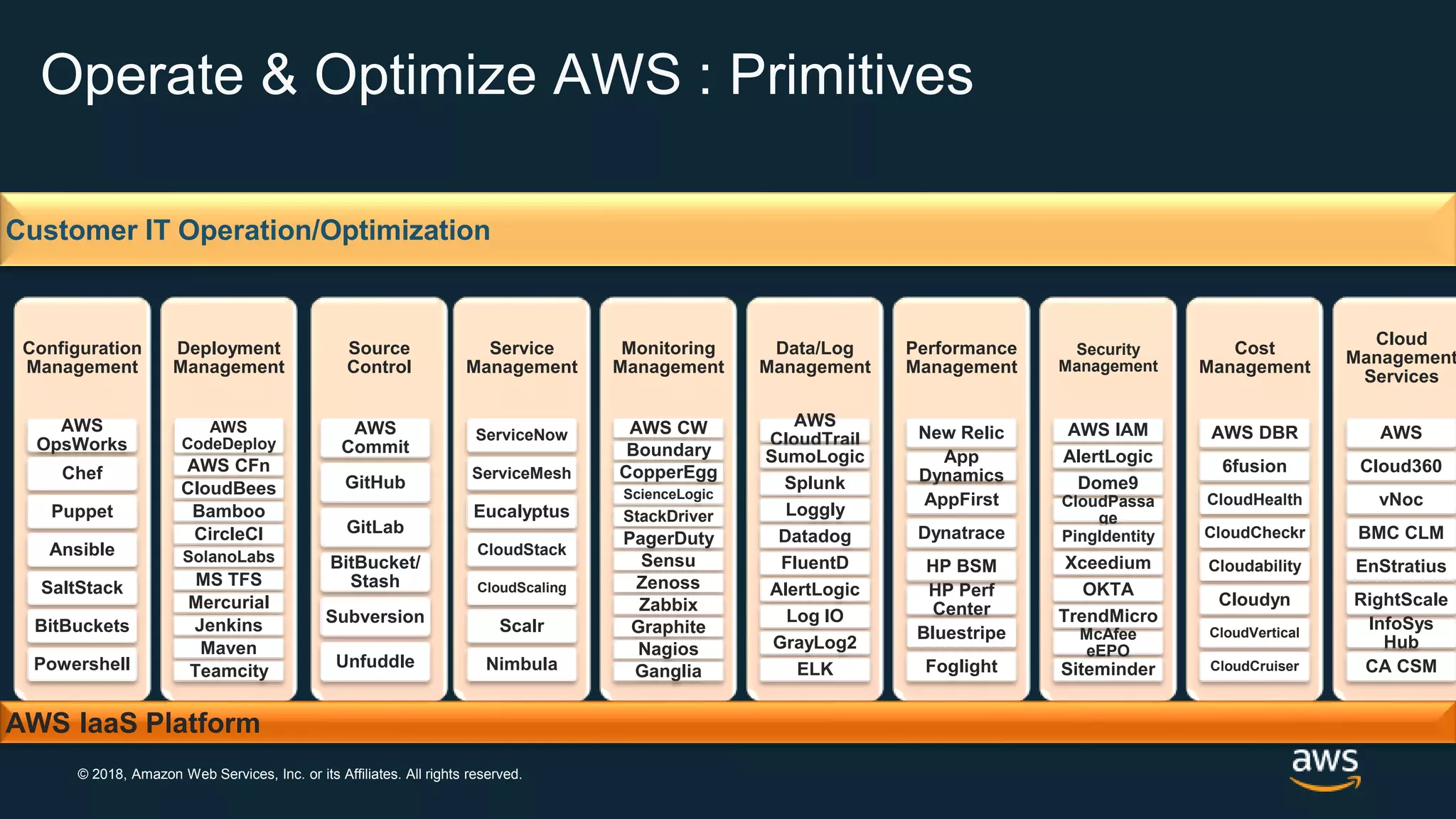 Operate & Optimize AWS : Primitives

Customer IT Operation/Optimization

Configuration Management
AWS OpsWorks
Chef
Puppet
Ansible
SaltStack
BitBuckets
Powershell

Deployment Management
AWS CodeDeploy
AWS CFn
CloudBees
Bamboo
CircleCI
SolanoLabs
MS TFS
Mercurial
Jenkins
Maven
Teamcity

Source Control
AWS Commit
GitHub
GitLab
BitBucket/ Stash
Subversion
Unfuddle

Service Management
ServiceNow
ServiceMesh
Eucalyptus
CloudStack
CloudScaling
Scalr
Nimbula

Monitoring Management
AWS CW
Boundary
CopperEgg
ScienceLogic
StackDriver
PagerDuty
Sensu
Zenoss
Zabbix
Graphite
Nagios
Ganglia

Data/Log Management
AWS CloudTrail
SumoLogic
Splunk
Loggly
Datadog
FluentD
AlertLogic
Log IO
GrayLog2
ELK

Performance Management
New Relic
App Dynamics
AppFirst
Dynatrace
HP BSM
HP Perf Center
Bluestripe
Foglight

Security Management
AWS IAM
AlertLogic
Dome9
CloudPassage
PingIdentity
Xceedium
OKTA
TrendMicro
McAfee eEPO
Siteminder

Cost Management
AWS DBR
6fusion
CloudHealth
CloudCheckr
Cloudability
Cloudyn
CloudVertical
CloudCruiser

Cloud Management Services
AWS
Cloud360
vNoc
BMC CLM
EnStratius
RightScale
InfoSys Hub
CA CSM

AWS IaaS Platform

© 2018, Amazon Web Services, Inc. or its Affiliates. All rights reserved.

aws